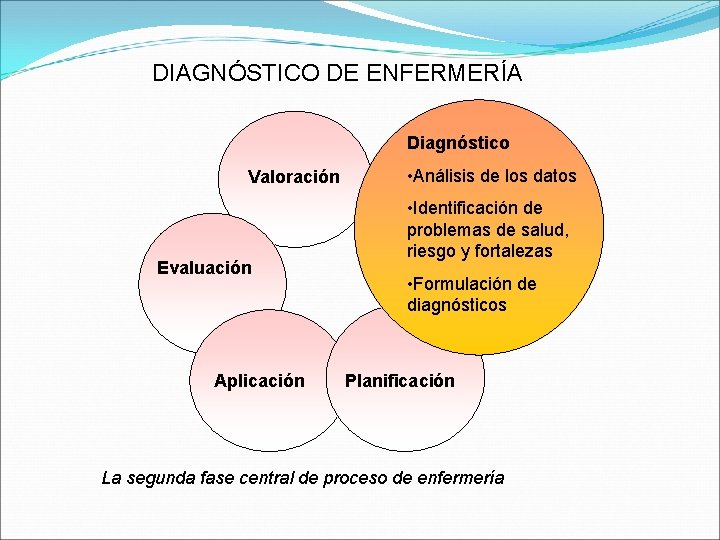 DIAGNÓSTICO DE ENFERMERÍA

Valoración

Diagnóstico

•Análisis de los datos

•Identificación de problemas de salud, riesgo y fortalezas

•Formulación de diagnósticos

Evaluación

Aplicación

Planificación

La segunda fase central de proceso de enfermería